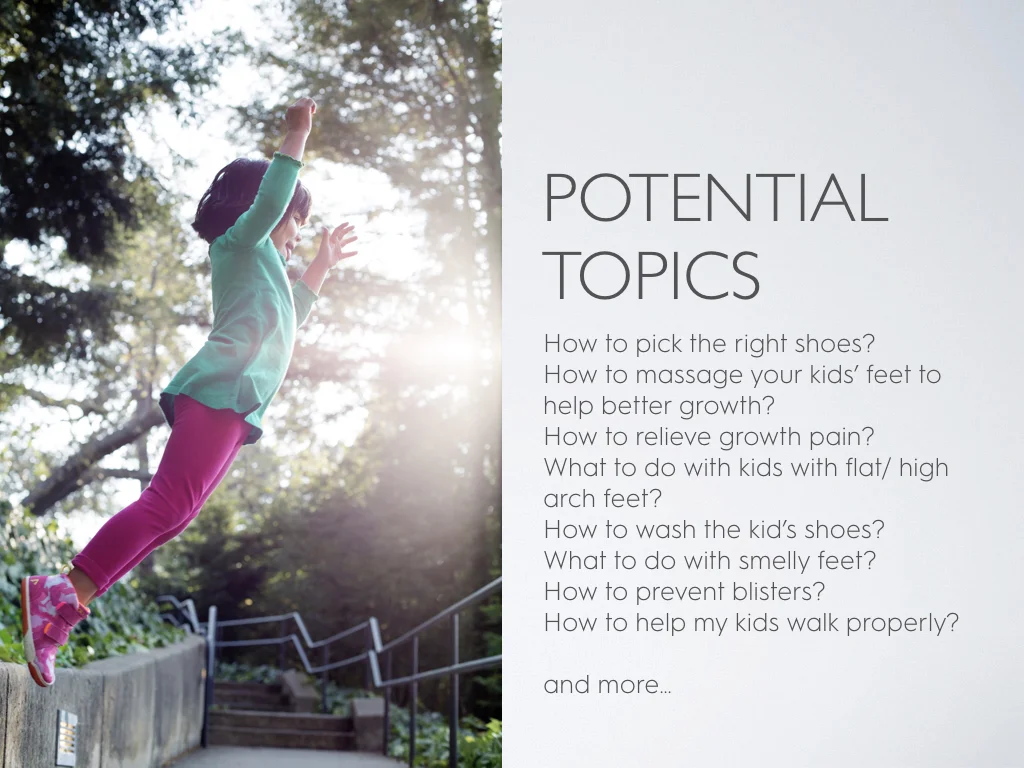 POTENTIAL TOPICS

How to pick the right shoes?
How to massage your kids' feet to help better growth?
How to relieve growth pain?
What to do with kids with flat/ high arch feet?
How to wash the kid's shoes?
What to do with smelly feet?
How to prevent blisters?
How to help my kids walk properly?

and more…